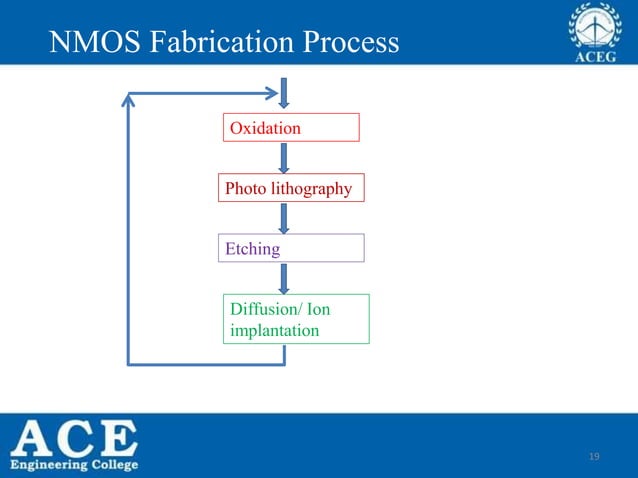 NMOS Fabrication Process

ACEG

Oxidation

Photo lithography

Etching

Diffusion/ Ion implantation

ACE
Engineering College

19